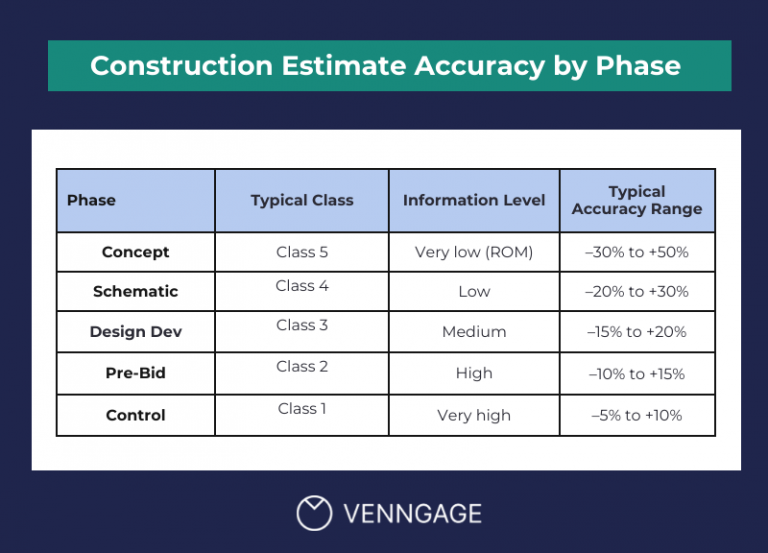 Construction Estimate Accuracy by Phase

| Phase | Typical Class | Information Level | Typical Accuracy Range |
|---|---|---|---|
| Concept | Class 5 | Very low (ROM) | –30% to +50% |
| Schematic | Class 4 | Low | –20% to +30% |
| Design Dev | Class 3 | Medium | –15% to +20% |
| Pre-Bid | Class 2 | High | –10% to +15% |
| Control | Class 1 | Very high | –5% to +10% |

VENNGAGE